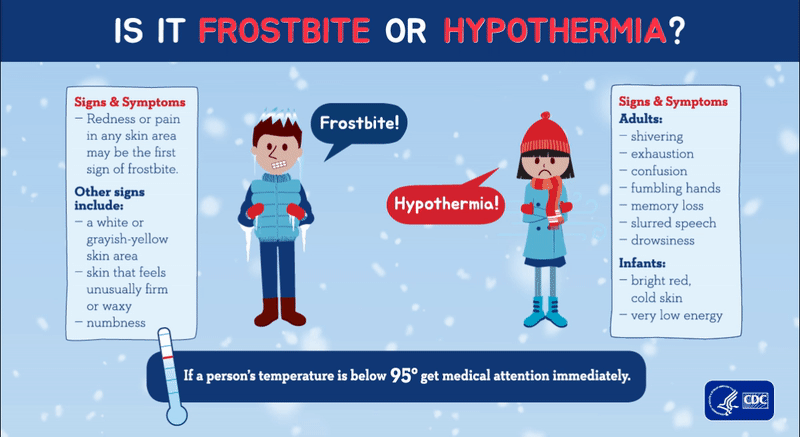 IS IT FROSTBITE OR HYPOTHERMIA?

Signs & Symptoms
– Redness or pain in any skin area may be the first sign of frostbite.

Other signs include:
– a white or grayish-yellow skin area
– skin that feels unusually firm or waxy
– numbness

Frostbite!

Hypothermia!

Signs & Symptoms
Adults:
– shivering
– exhaustion
– confusion
– fumbling hands
– memory loss
– slurred speech
– drowsiness

Infants:
– bright red, cold skin
– very low energy

If a person's temperature is below 95° get medical attention immediately.

CDC